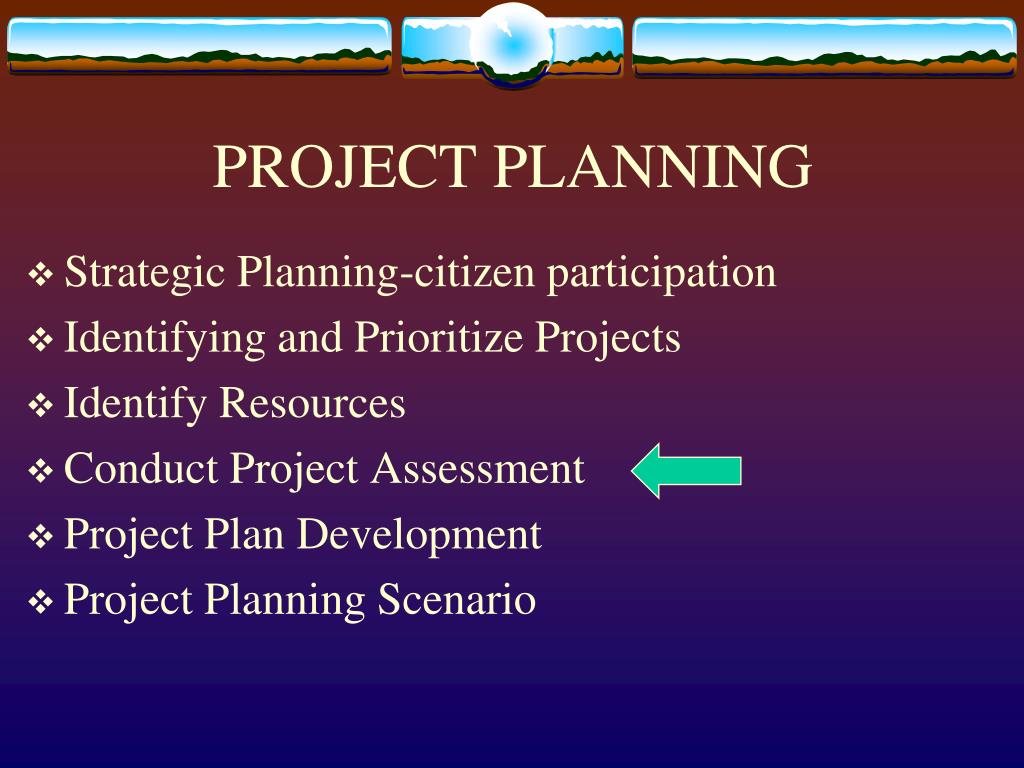 PROJECT PLANNING

❖ Strategic Planning-citizen participation
❖ Identifying and Prioritize Projects
❖ Identify Resources
❖ Conduct Project Assessment
❖ Project Plan Development
❖ Project Planning Scenario